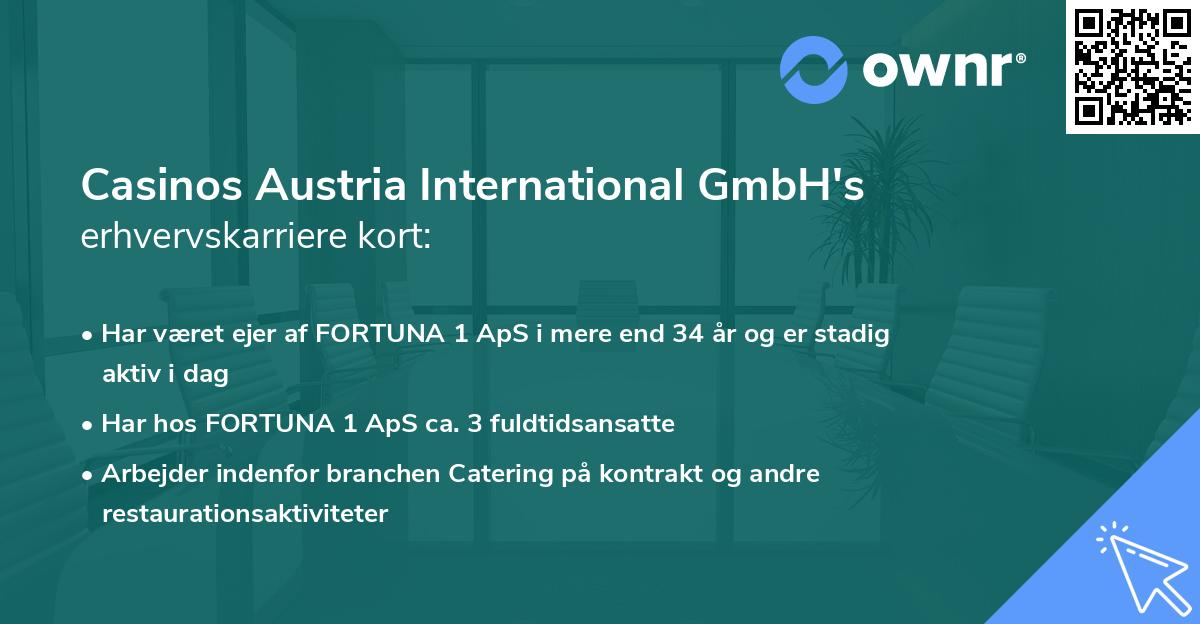 ownr®

Casinos Austria International GmbH's erhvervskarriere kort:

• Har været ejer af FORTUNA 1 ApS i mere end 34 år og er stadig aktiv i dag

• Har hos FORTUNA 1 ApS ca. 3 fuldtidsansatte

• Arbejder indenfor branchen Catering på kontrakt og andre restaurationsaktiviteter